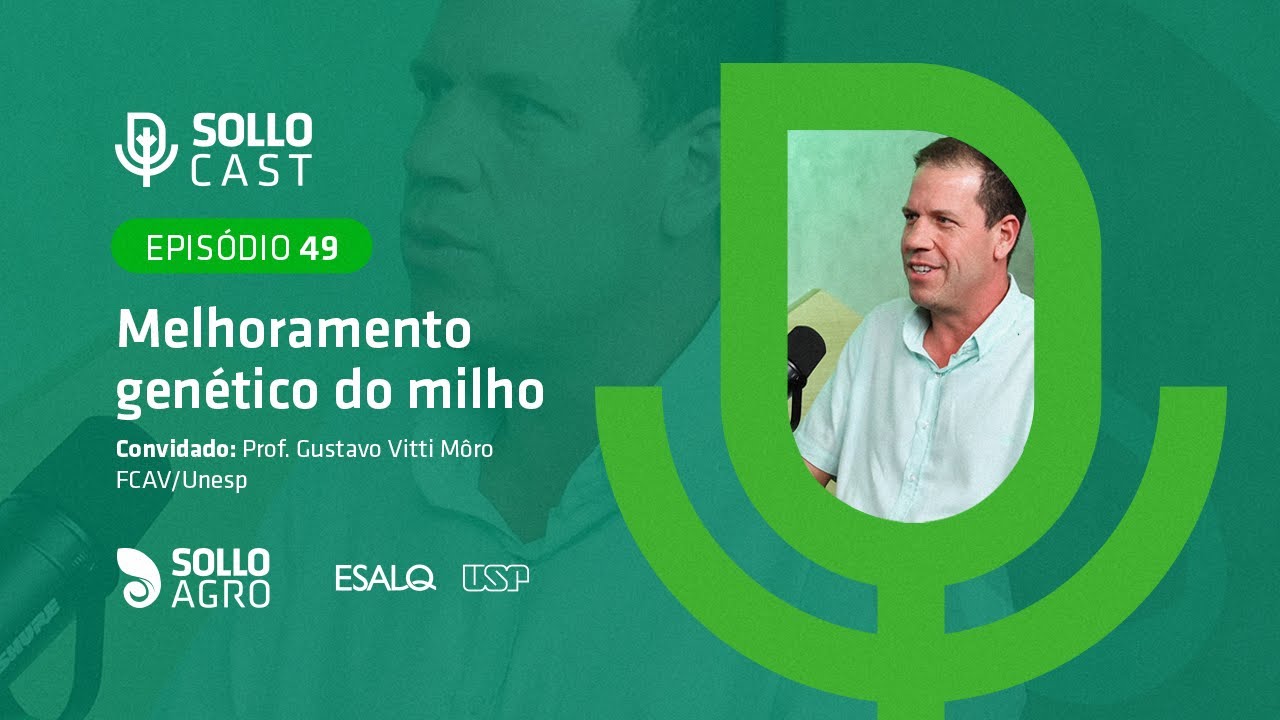 SOLLO CAST

EPISÓDIO 49

Melhoramento genético do milho

Convidado: Prof. Gustavo Vitti Môro FCAV/Unesp

SOLLO AGRO

ESALQ USP

SHURE